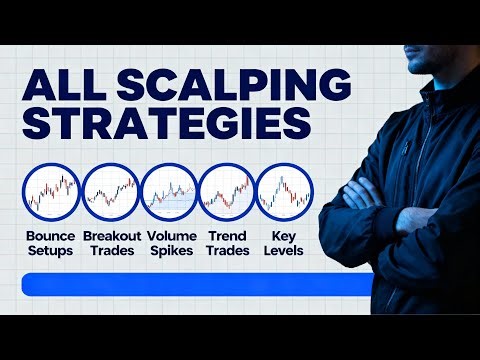 ALL SCALPING STRATEGIES

Bounce Setups

Breakout Trades

Volume Spikes

Trend Trades

Key Levels